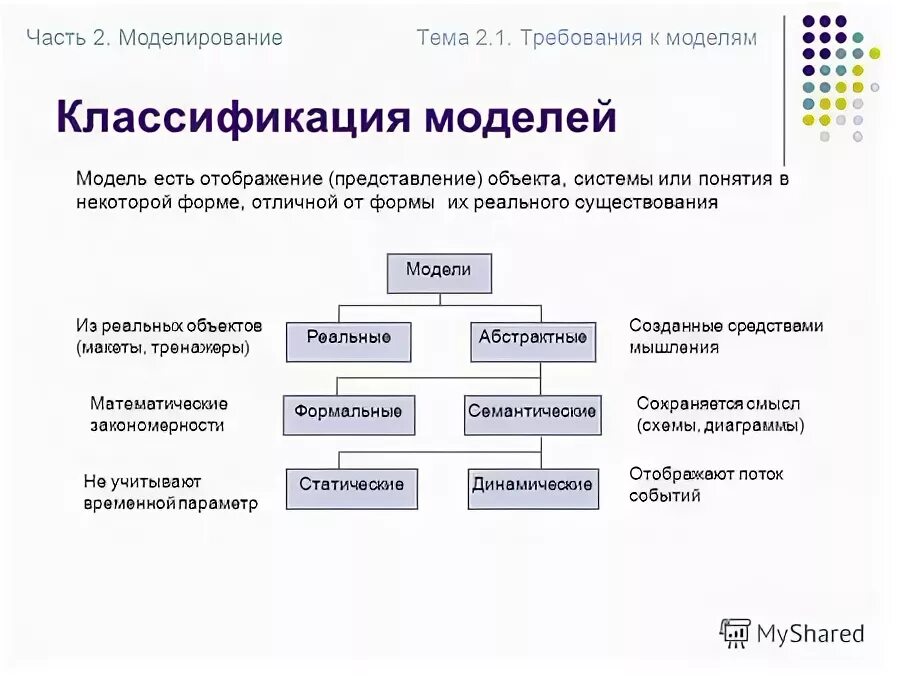 Часть 2. Моделирование

Тема 2.1. Требования к моделям

Классификация моделей

Модель есть отображение (представление) объекта, системы или понятия в некоторой форме, отличной от формы их реального существования

Модели

Из реальных объектов (макеты, тренажеры)

Реальные

Абстрактные

Созданные средствами мышления

Математические закономерности

Формальные

Семантические

Сохраняется смысл (схемы, диаграммы)

Не учитывают временной параметр

Статические

Динамические

Отображают поток событий

MyShared